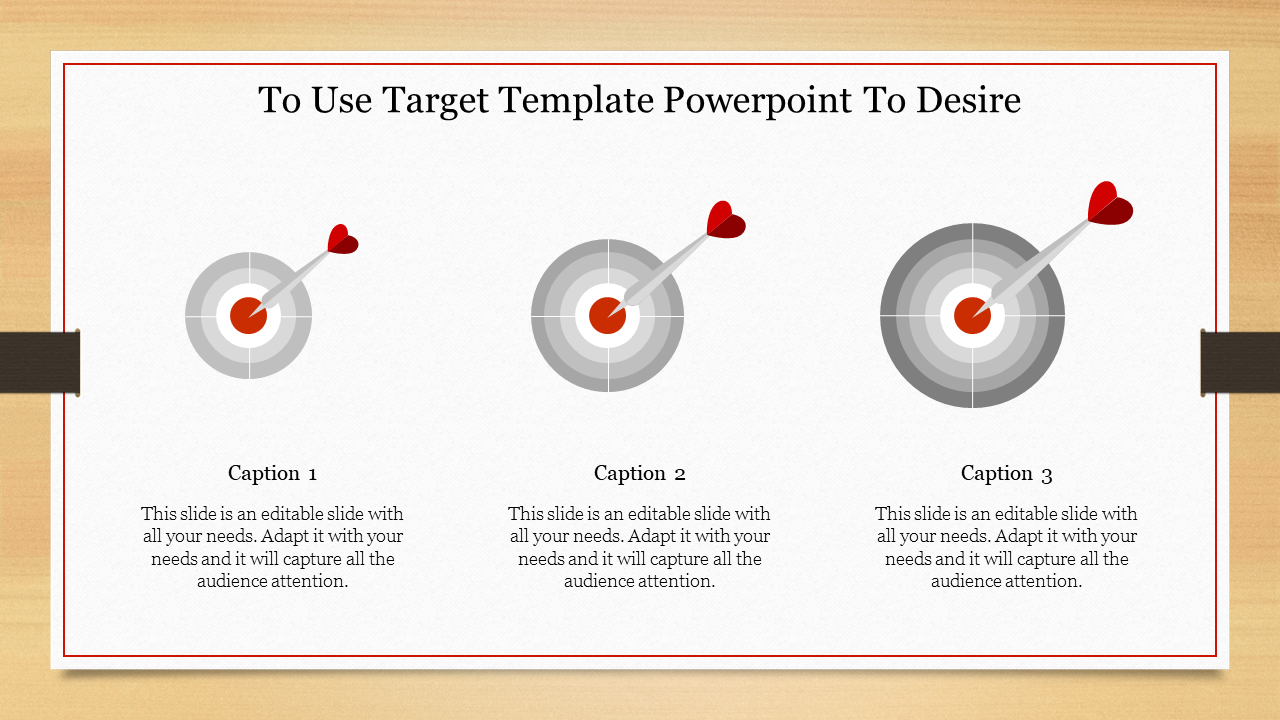 To Use Target Template Powerpoint To Desire

Caption 1

This slide is an editable slide with all your needs. Adapt it with your needs and it will capture all the audience attention.

Caption 2

This slide is an editable slide with all your needs. Adapt it with your needs and it will capture all the audience attention.

Caption 3

This slide is an editable slide with all your needs. Adapt it with your needs and it will capture all the audience attention.